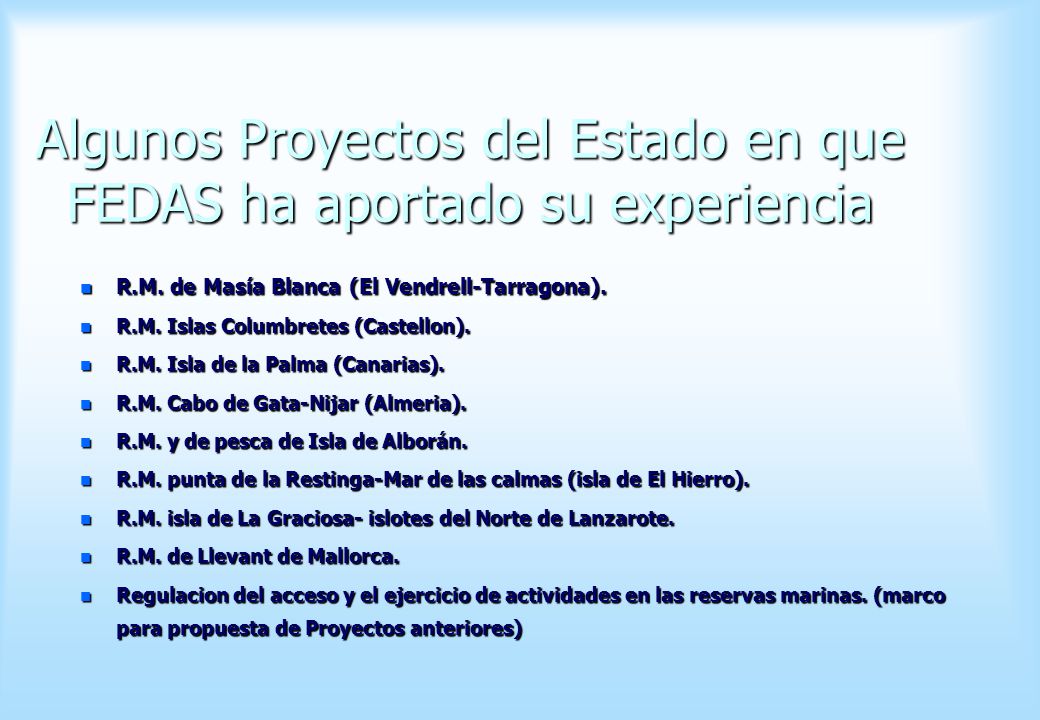 Algunos Proyectos del Estado en que FEDAS ha aportado su experiencia

R.M. de Masía Blanca (El Vendrell-Tarragona).

R.M. Islas Columbretes (Castellon).

R.M. Isla de la Palma (Canarias).

R.M. Cabo de Gata-Nijar (Almeria).

R.M. y de pesca de Isla de Alborán.

R.M. punta de la Restinga-Mar de las calmas (isla de El Hierro).

R.M. isla de La Graciosa- islotes del Norte de Lanzarote.

R.M. de Llevant de Mallorca.

Regulacion del acceso y el ejercicio de actividades en las reservas marinas. (marco para propuesta de Proyectos anteriores)